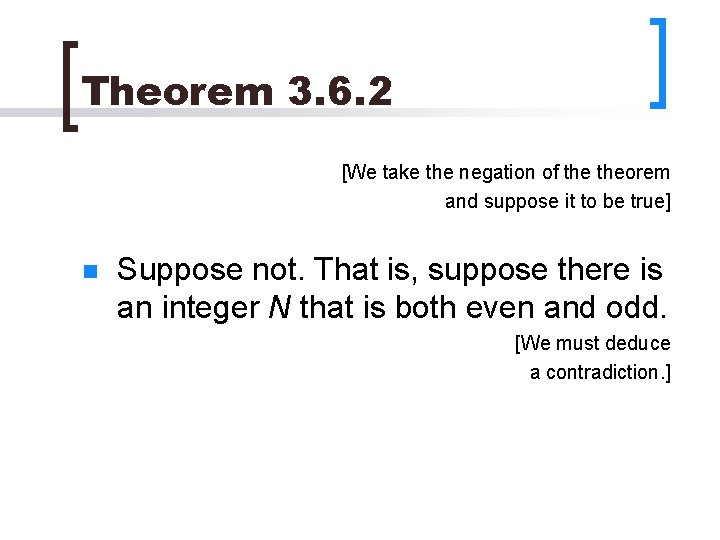 Theorem 3.6.2

[We take the negation of the theorem and suppose it to be true]

Suppose not. That is, suppose there is an integer $N$ that is both even and odd.

[We must deduce a contradiction.]